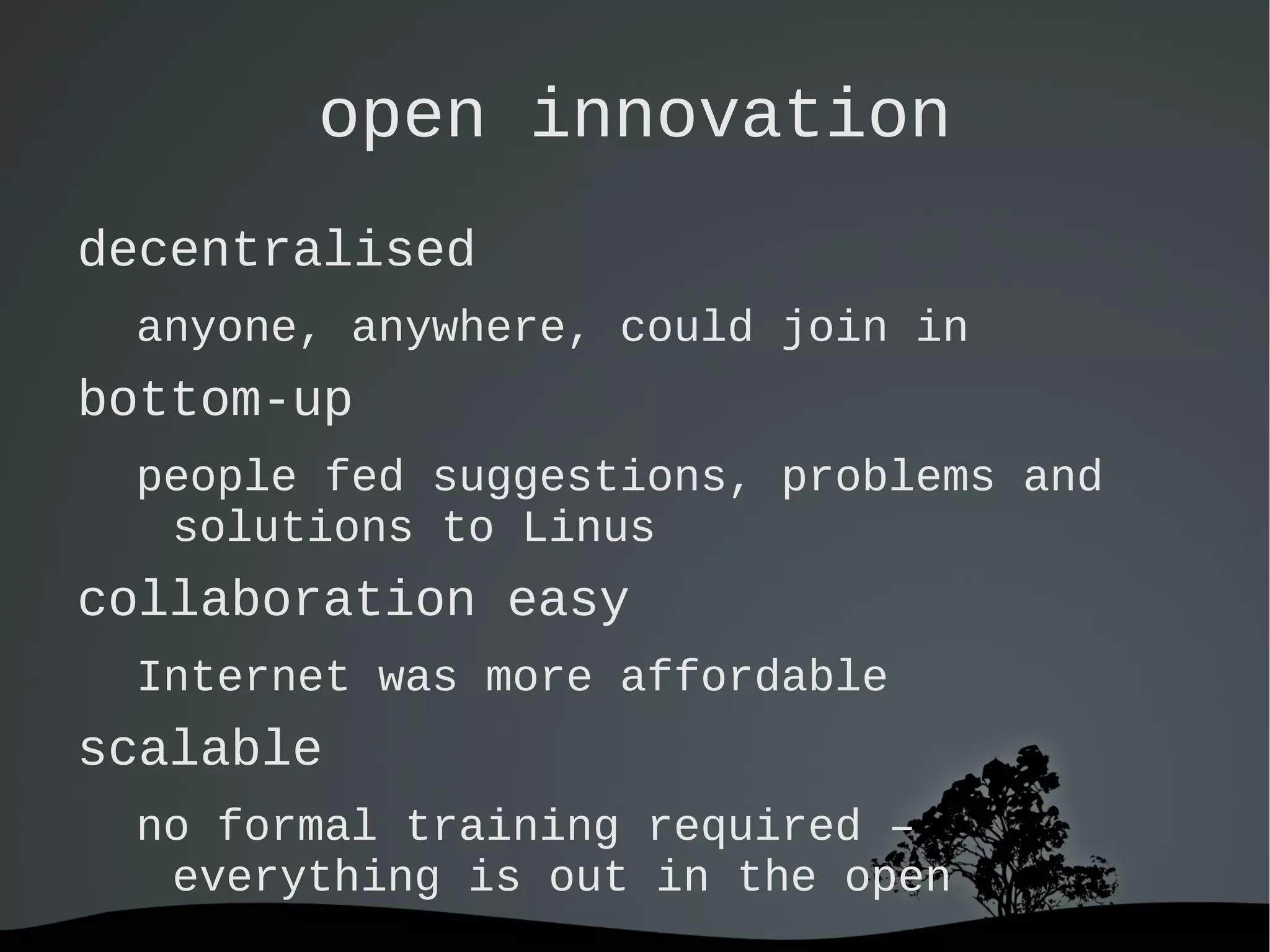 open innovation

decentralised

anyone, anywhere, could join in

bottom-up

people fed suggestions, problems and solutions to Linus

collaboration easy

Internet was more affordable

scalable

no formal training required – everything is out in the open